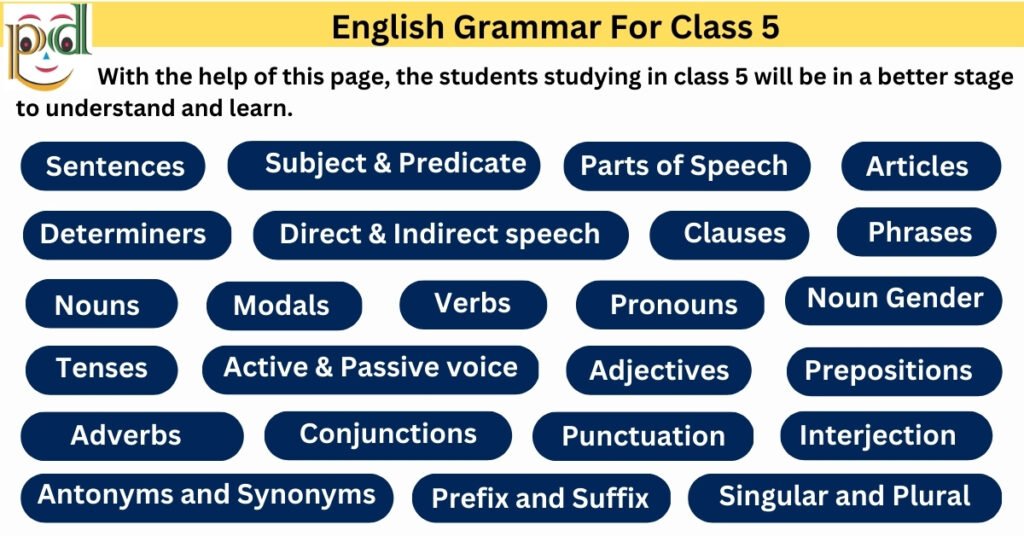 pd

English Grammar For Class 5

With the help of this page, the students studying in class 5 will be in a better stage to understand and learn.

Sentences
Subject & Predicate
Parts of Speech
Articles
Determiners
Direct & Indirect speech
Clauses
Phrases
Nouns
Modals
Verbs
Pronouns
Noun Gender
Tenses
Active & Passive voice
Adjectives
Prepositions
Adverbs
Conjunctions
Punctuation
Interjection
Antonyms and Synonyms
Prefix and Suffix
Singular and Plural